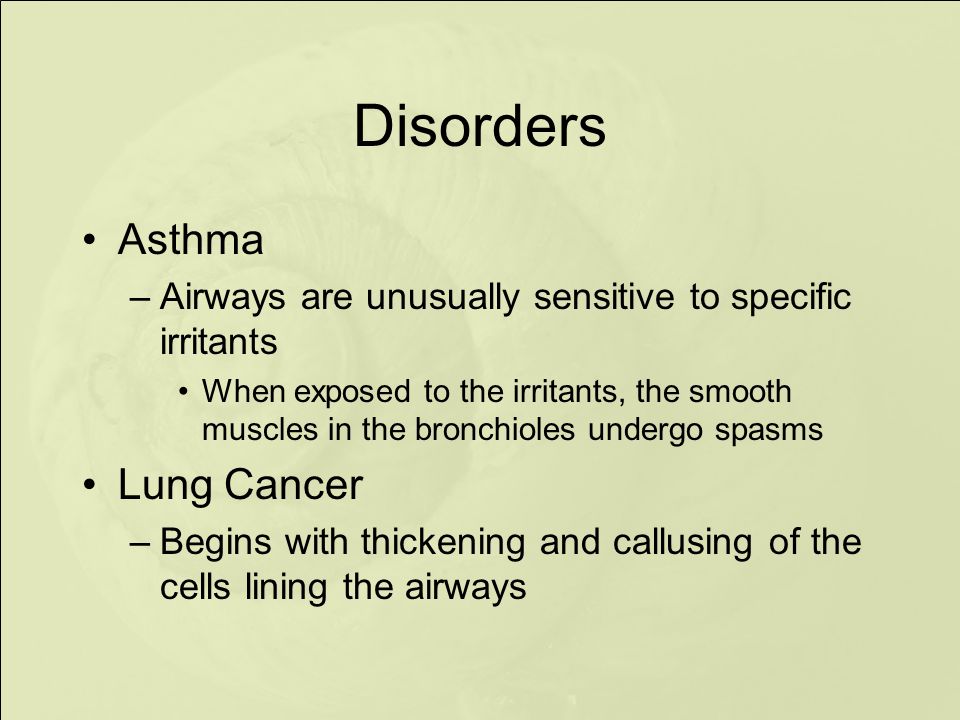 Disorders

• Asthma

– Airways are unusually sensitive to specific irritants

• When exposed to the irritants, the smooth muscles in the bronchioles undergo spasms

• Lung Cancer

– Begins with thickening and callusing of the cells lining the airways